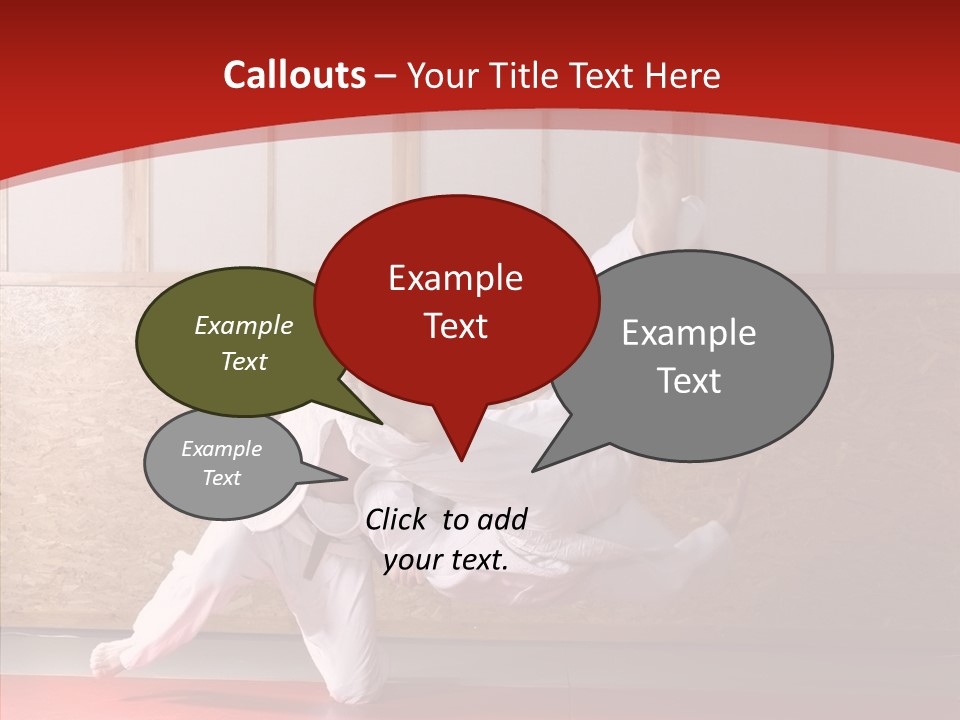 Callouts – Your Title Text Here

Example Text

Example Text

Example Text

Example Text

Click to add your text.